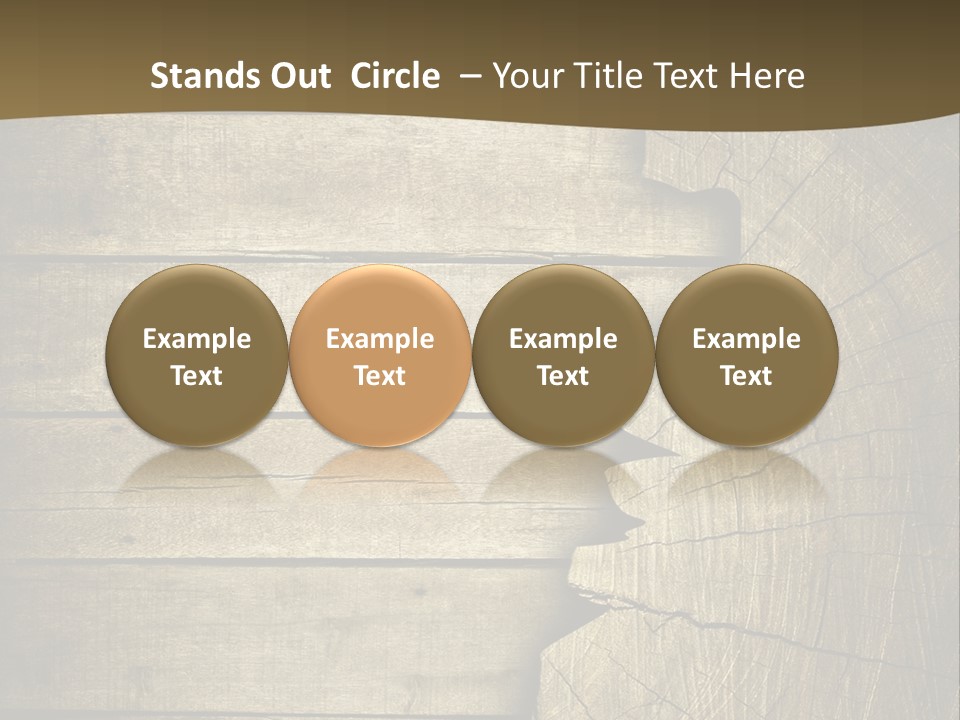 Stands Out Circle – Your Title Text Here

Example Text

Example Text

Example Text

Example Text